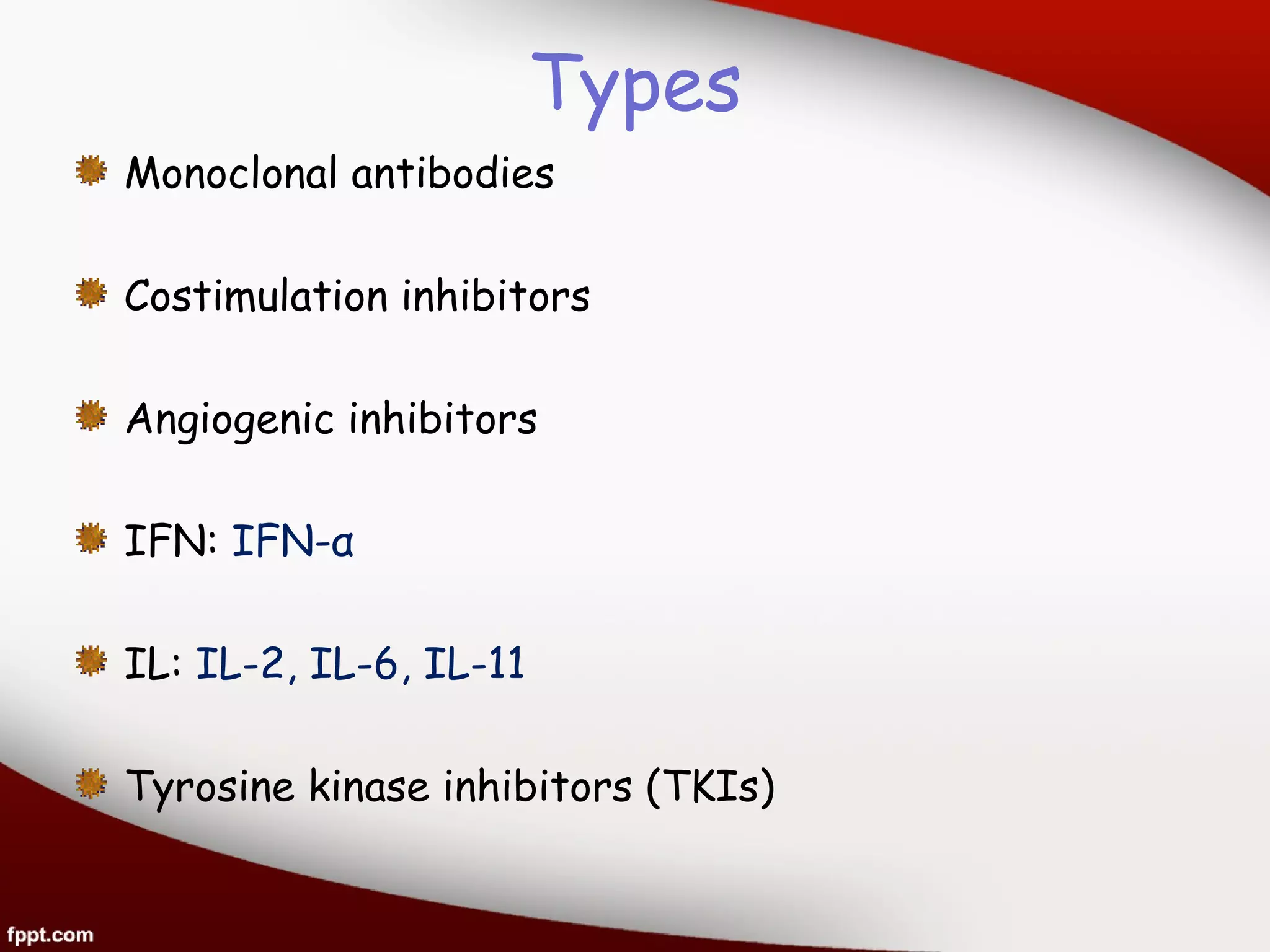 Types

Monoclonal antibodies

Costimulation inhibitors

Angiogenic inhibitors

IFN: IFN-α

IL: IL-2, IL-6, IL-11

Tyrosine kinase inhibitors (TKIs)

fppt.com